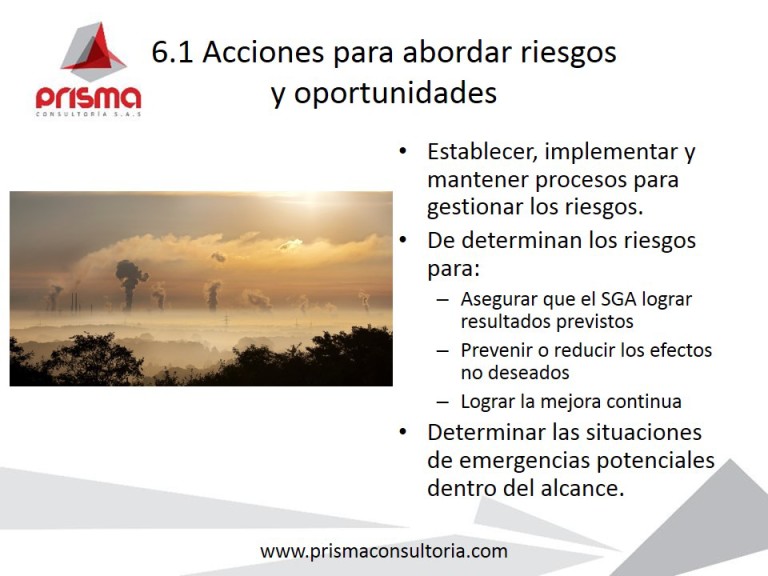 prisma
CONSULTORÍA S.A.S

6.1 Acciones para abordar riesgos y oportunidades

• Establecer, implementar y mantener procesos para gestionar los riesgos.
• De determinan los riesgos para:
– Asegurar que el SGA lograr resultados previstos
– Prevenir o reducir los efectos no deseados
– Lograr la mejora continua
• Determinar las situaciones de emergencias potenciales dentro del alcance.

www.prismaconsultoria.com